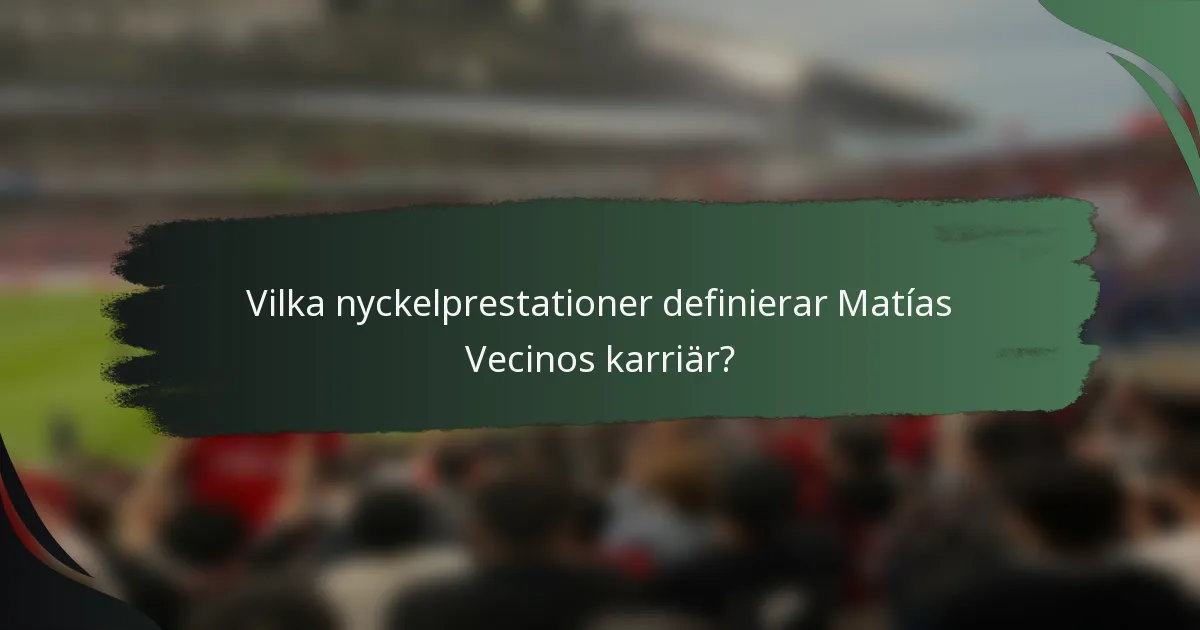 Vilka nyckelprestationer definierar Matías Vecinos karriär?